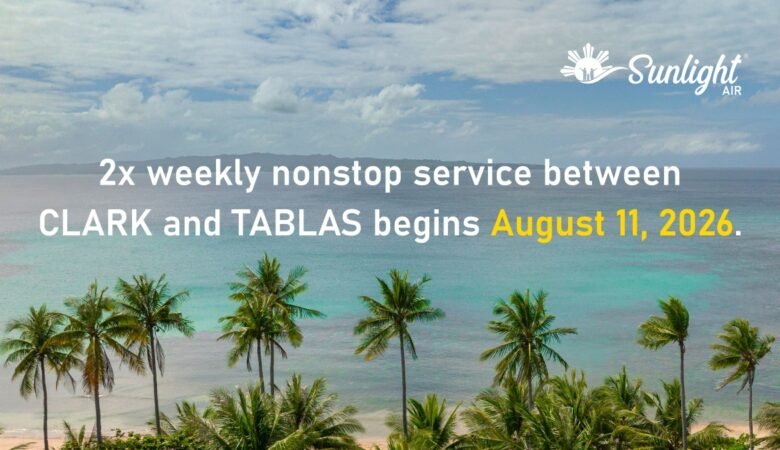 Sunlight AIR

2x weekly nonstop service between CLARK and TABLAS begins August 11, 2026.